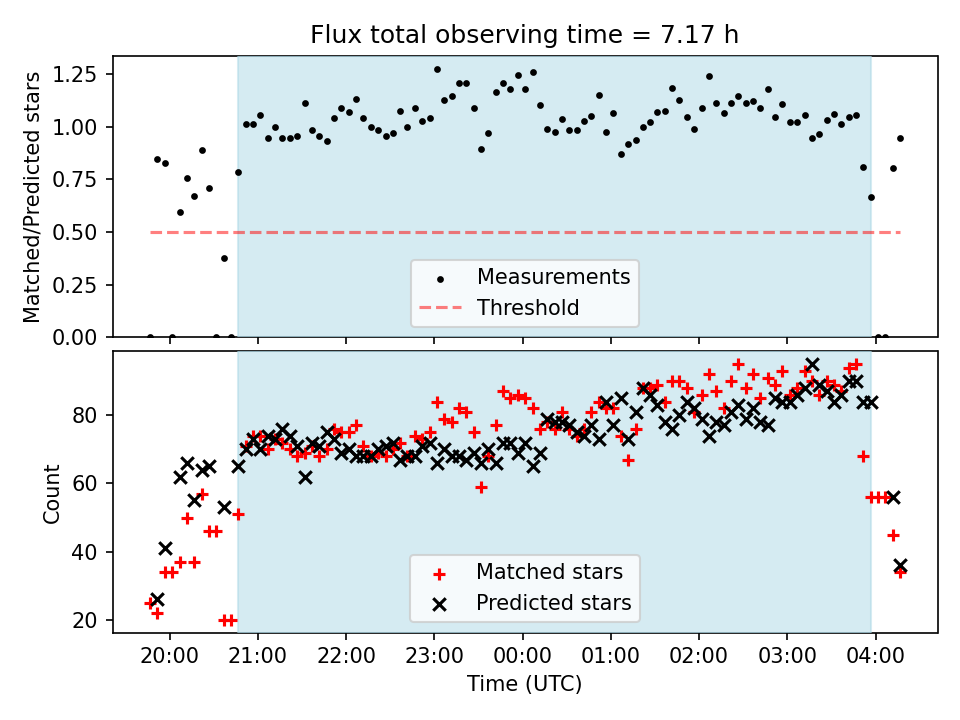 Flux total observing time = 7.17 h

Matched/Predicted stars

1.25
1.00
0.75
0.50
0.25
0.00

Measurements
Threshold

Count

80
60
40
20

Matched stars
Predicted stars

20:00 21:00 22:00 23:00 00:00 01:00 02:00 03:00 04:00

Time (UTC)